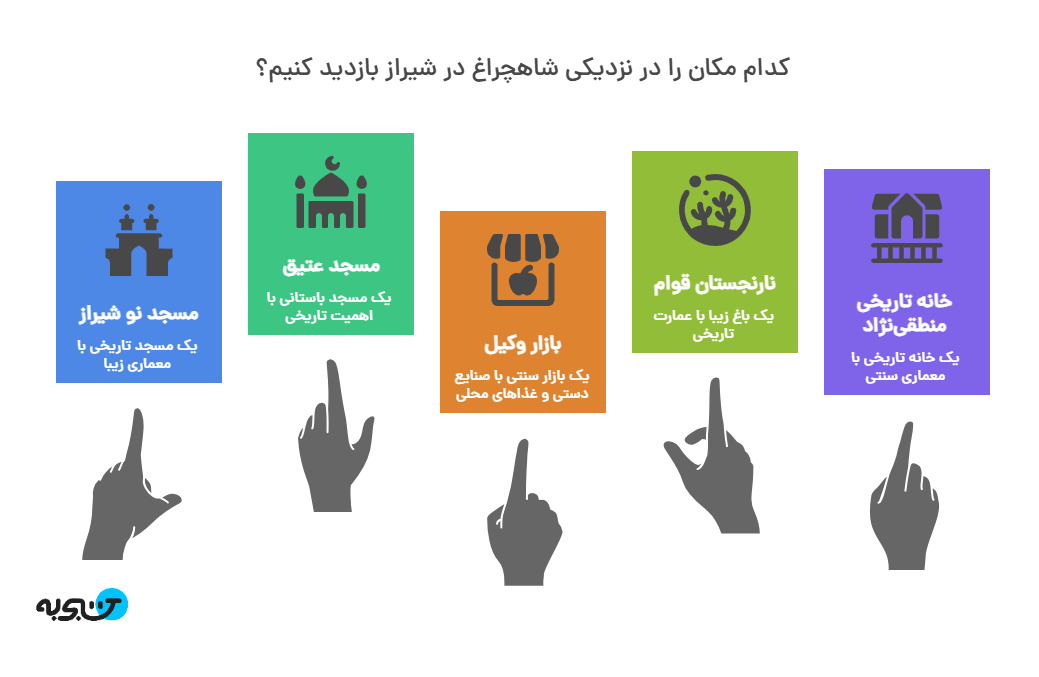 کدام مکان را در نزدیکی شاهچراغ در شیراز بازدید کنیم؟

خانه تاریخی منطقی‌نژاد

یک خانه تاریخی با معماری سنتی

نارنجستان قوام

یک باغ زیبا با عمارت تاریخی

بازار وکیل

یک بازار سنتی با صنایع دستی و غذاهای محلی

مسجد عتیق

یک مسجد باستانی با اهمیت تاریخی

مسجد نو شیراز

یک مسجد تاریخی با معماری زیبا

تجربه